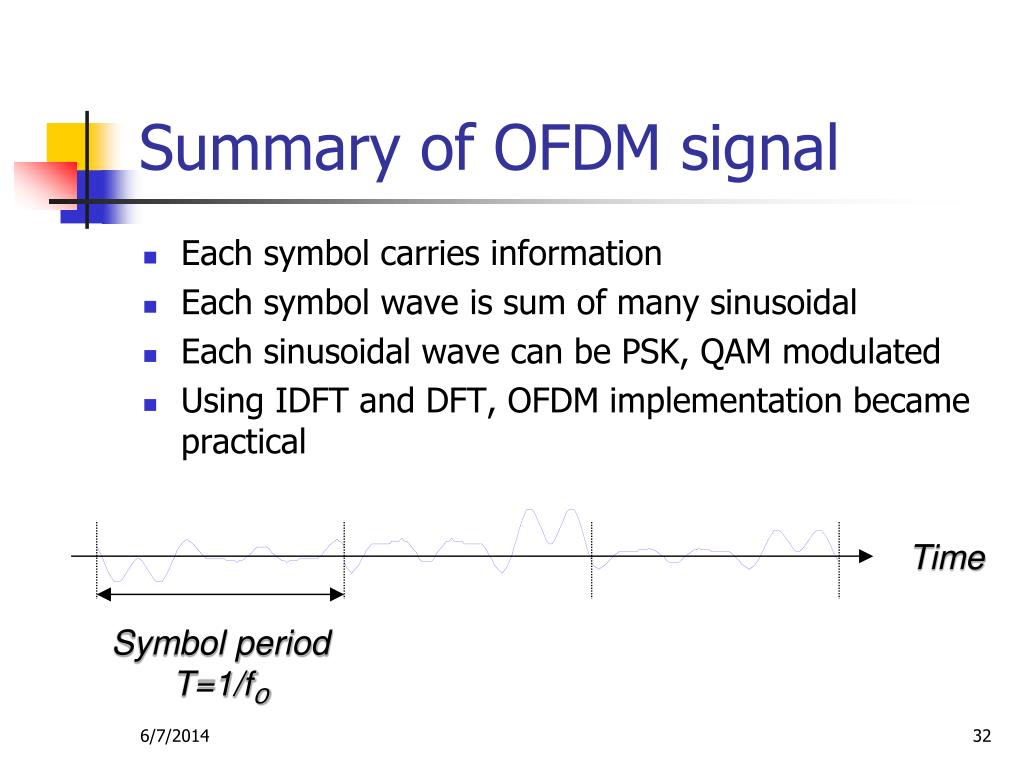 Summary of OFDM signal

- Each symbol carries information
- Each symbol wave is sum of many sinusoidal
- Each sinusoidal wave can be PSK, QAM modulated
- Using IDFT and DFT, OFDM implementation became practical

Time

Symbol period
$T=1/f_O$

6/7/2014

32